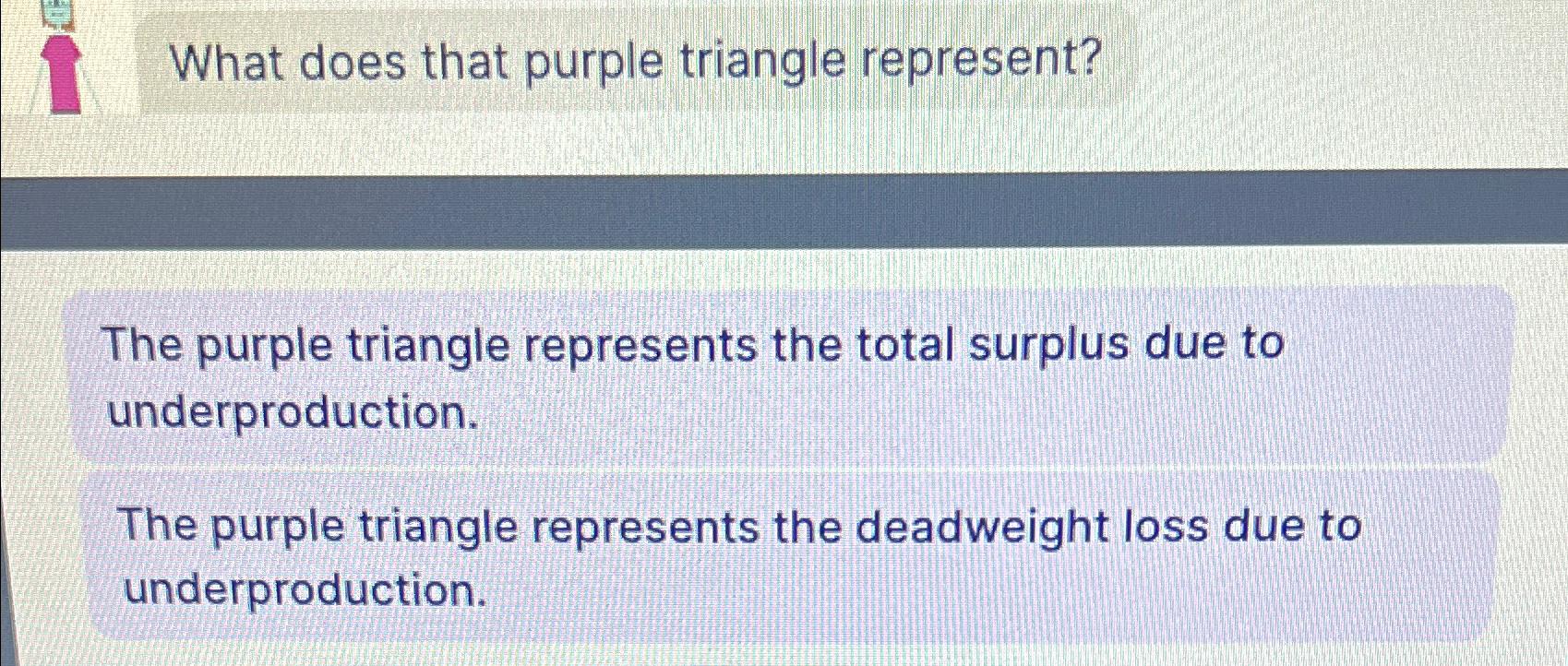 What does that purple triangle represent?

The purple triangle represents the total surplus due to underproduction.

The purple triangle represents the deadweight loss due to underproduction.